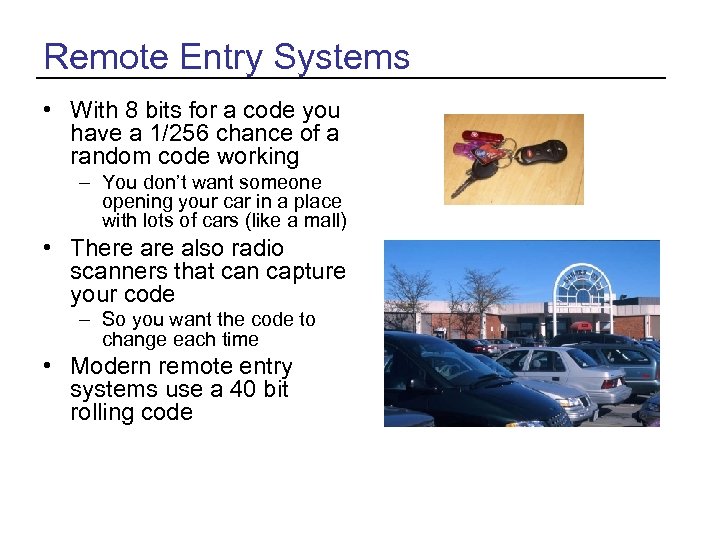 Remote Entry Systems

• With 8 bits for a code you have a 1/256 chance of a random code working
– You don't want someone opening your car in a place with lots of cars (like a mall)
• There are also radio scanners that can capture your code
– So you want the code to change each time
• Modern remote entry systems use a 40 bit rolling code